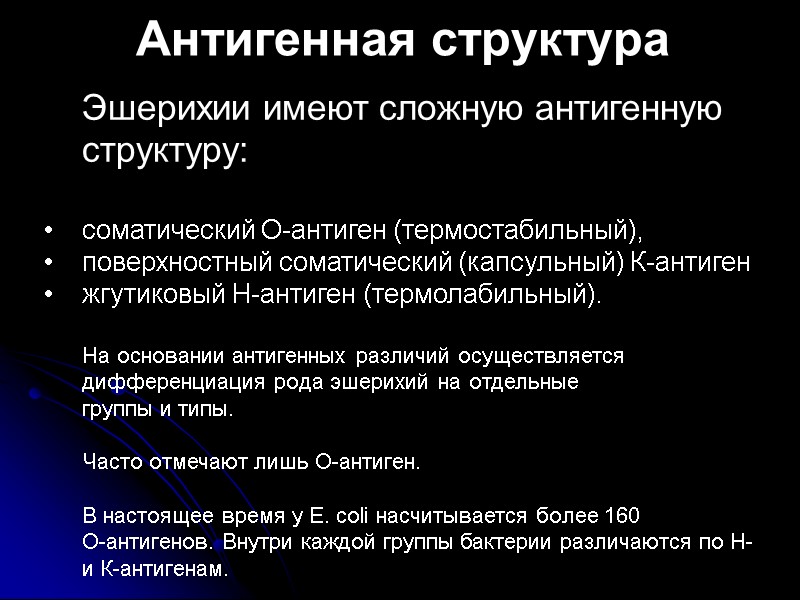 Антигенная структура

Эшерихии имеют сложную антигенную структуру:

• соматический О-антиген (термостабильный),
• поверхностный соматический (капсульный) К-антиген
• жгутиковый Н-антиген (термолабильный).

На основании антигенных различий осуществляется дифференциация рода эшерихий на отдельные группы и типы.

Часто отмечают лишь О-антиген.

В настоящее время у E. coli насчитывается более 160 О-антигенов. Внутри каждой группы бактерии различаются по Н- и К-антигенам.